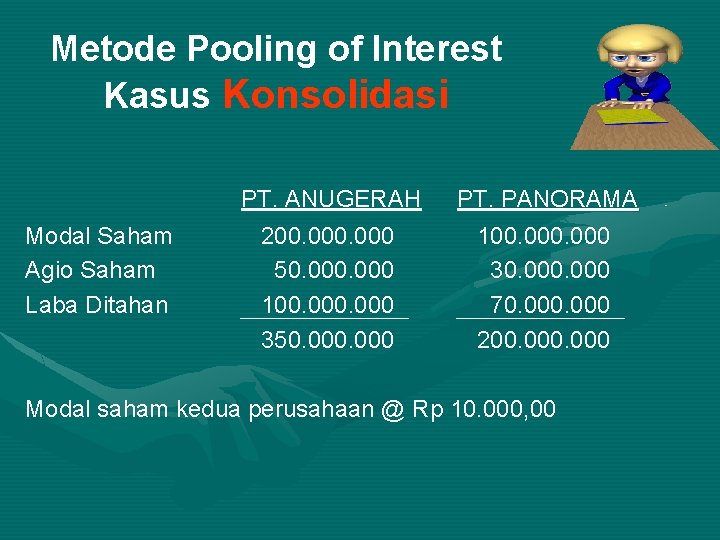 Metode Pooling of Interest
Kasus Konsolidasi

| | PT. ANUGERAH | PT. PANORAMA |
|---|---|---|
| Modal Saham | 200.000.000 | 100.000.000 |
| Agio Saham | 50.000.000 | 30.000.000 |
| Laba Ditahan | 100.000.000 | 70.000.000 |
| | 350.000.000 | 200.000.000 |

Modal saham kedua perusahaan @ Rp 10.000,00